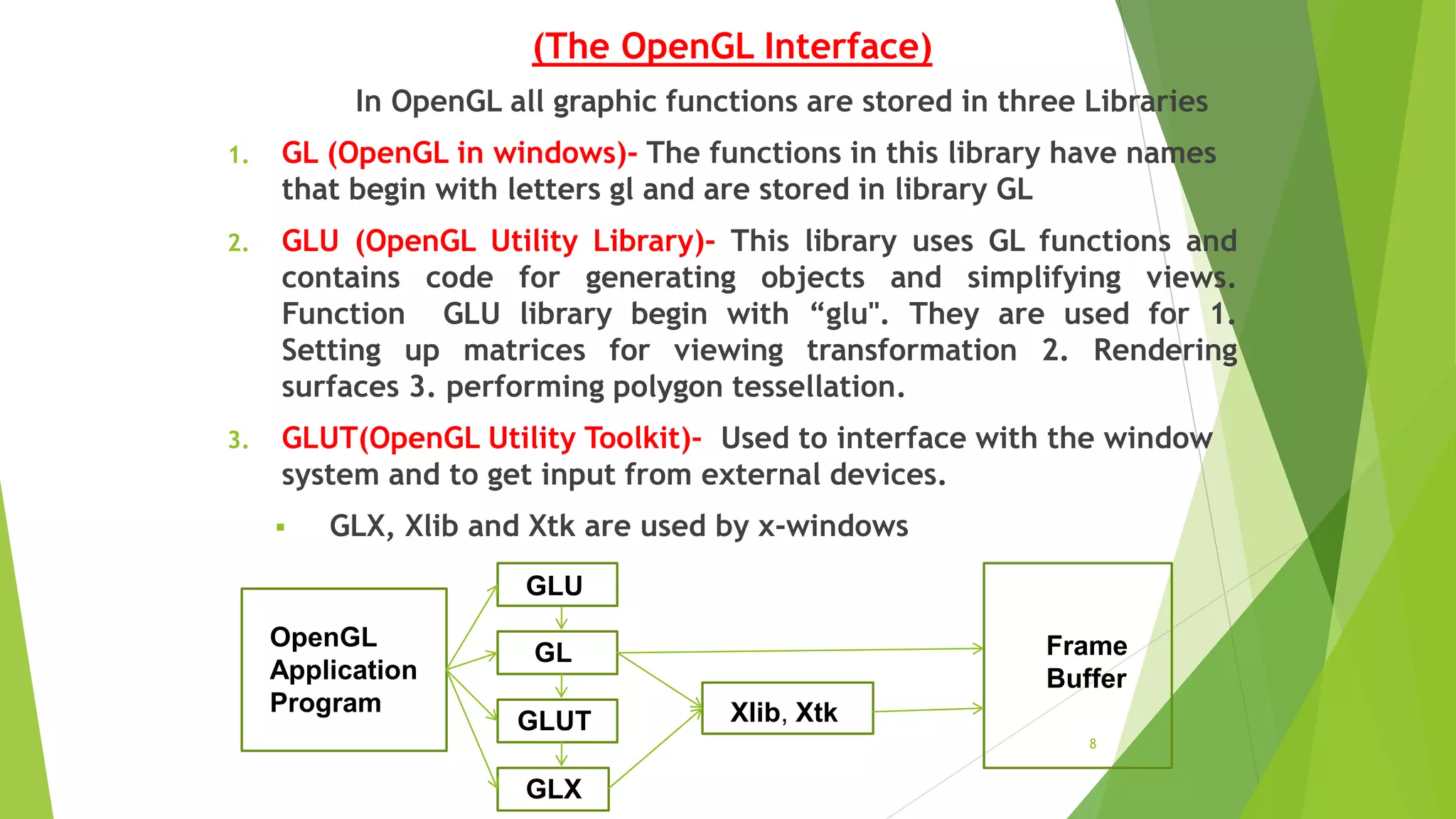 (The OpenGL Interface)

In OpenGL all graphic functions are stored in three Libraries

1. GL (OpenGL in windows)- The functions in this library have names that begin with letters gl and are stored in library GL

2. GLU (OpenGL Utility Library)- This library uses GL functions and contains code for generating objects and simplifying views. Function GLU library begin with “glu". They are used for 1. Setting up matrices for viewing transformation 2. Rendering surfaces 3. performing polygon tessellation.

3. GLUT(OpenGL Utility Toolkit)- Used to interface with the window system and to get input from external devices.

▪ GLX, Xlib and Xtk are used by x-windows

OpenGL Application Program

GLU

GL

GLUT

GLX

Xlib, Xtk

Frame Buffer

8